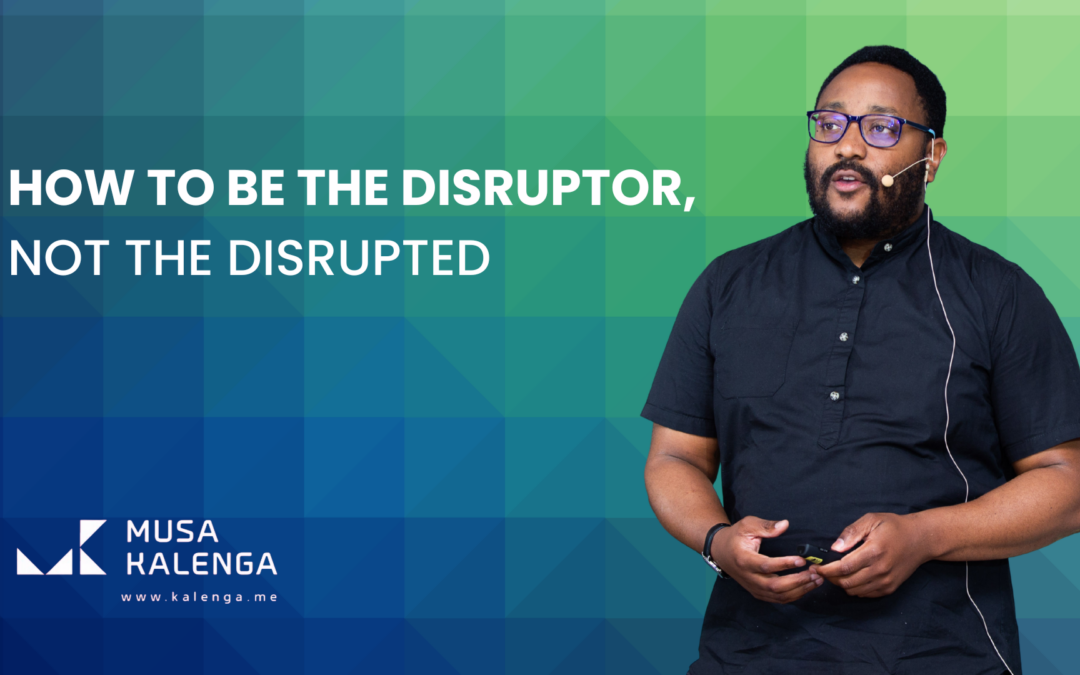 HOW TO BE THE DISRUPTOR, NOT THE DISRUPTED

MUSA
KALENGA
www.kalenga.me